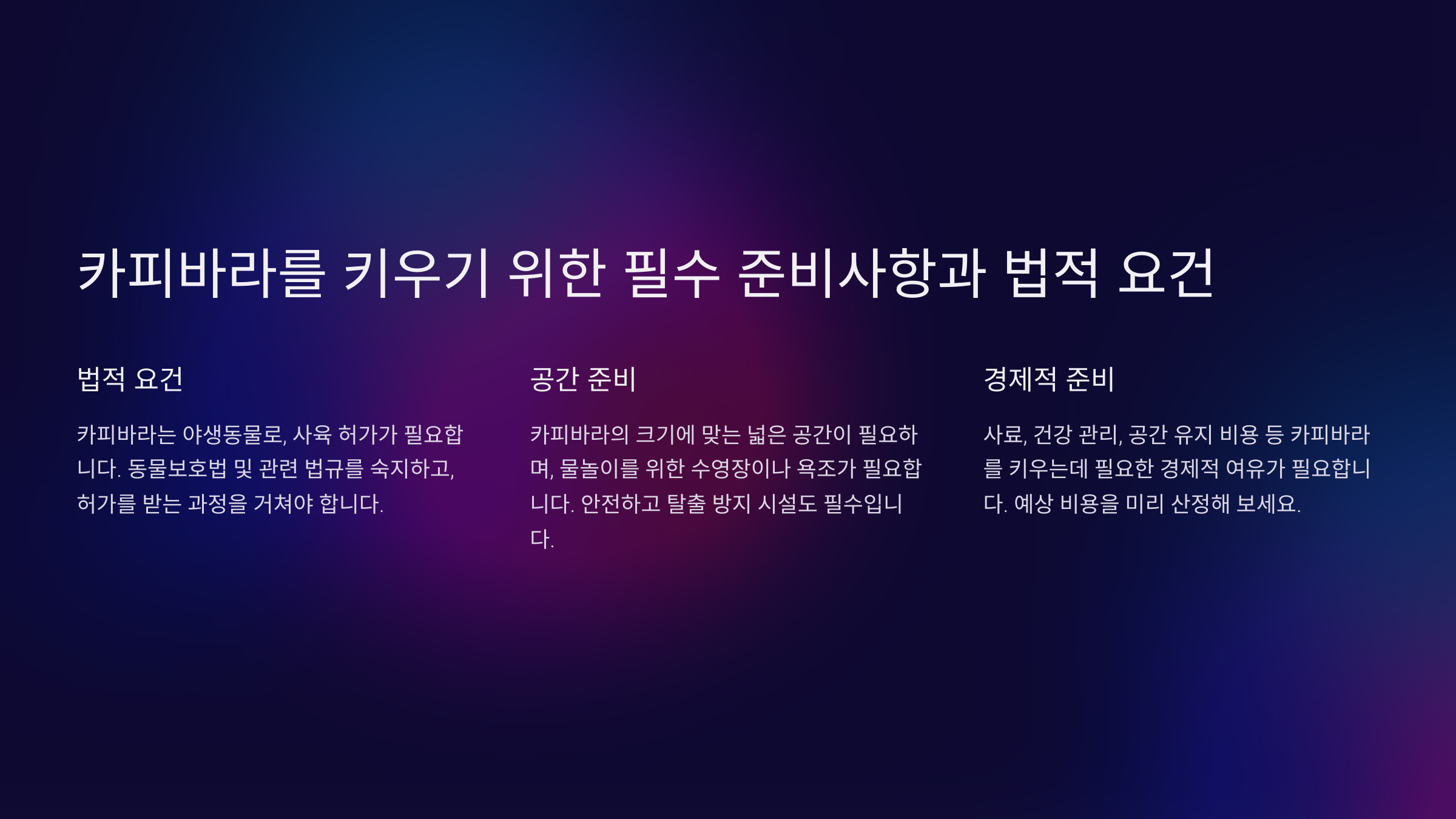 카피바라를 키우기 위한 필수 준비사항과 법적 요건

법적 요건

카피바라는 야생동물로, 사육 허가가 필요합니다. 동물보호법 및 관련 법규를 숙지하고, 허가를 받는 과정을 거쳐야 합니다.

공간 준비

카피바라의 크기에 맞는 넓은 공간이 필요하며, 물놀이를 위한 수영장이나 욕조가 필요합니다. 안전하고 탈출 방지 시설도 필수입니다.

경제적 준비

사료, 건강 관리, 공간 유지 비용 등 카피바라를 키우는데 필요한 경제적 여유가 필요합니다. 예상 비용을 미리 산정해 보세요.